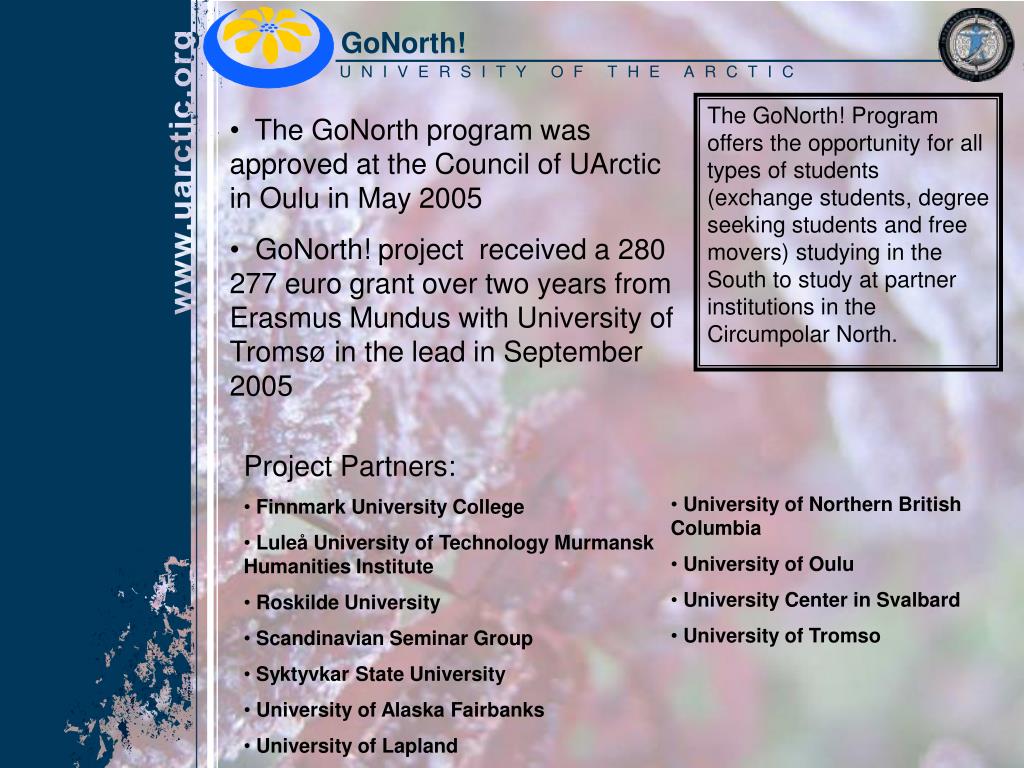 www.uarctic.org

GoNorth!

UNIVERSITY OF THE ARCTIC

• The GoNorth program was approved at the Council of UArctic in Oulu in May 2005

• GoNorth! project received a 280 277 euro grant over two years from Erasmus Mundus with University of Tromsø in the lead in September 2005

The GoNorth! Program offers the opportunity for all types of students (exchange students, degree seeking students and free movers) studying in the South to study at partner institutions in the Circumpolar North.

Project Partners:

• Finnmark University College

• Luleå University of Technology Murmansk Humanities Institute

• Roskilde University

• Scandinavian Seminar Group

• Syktyvkar State University

• University of Alaska Fairbanks

• University of Lapland

• University of Northern British Columbia

• University of Oulu

• University Center in Svalbard

• University of Tromso